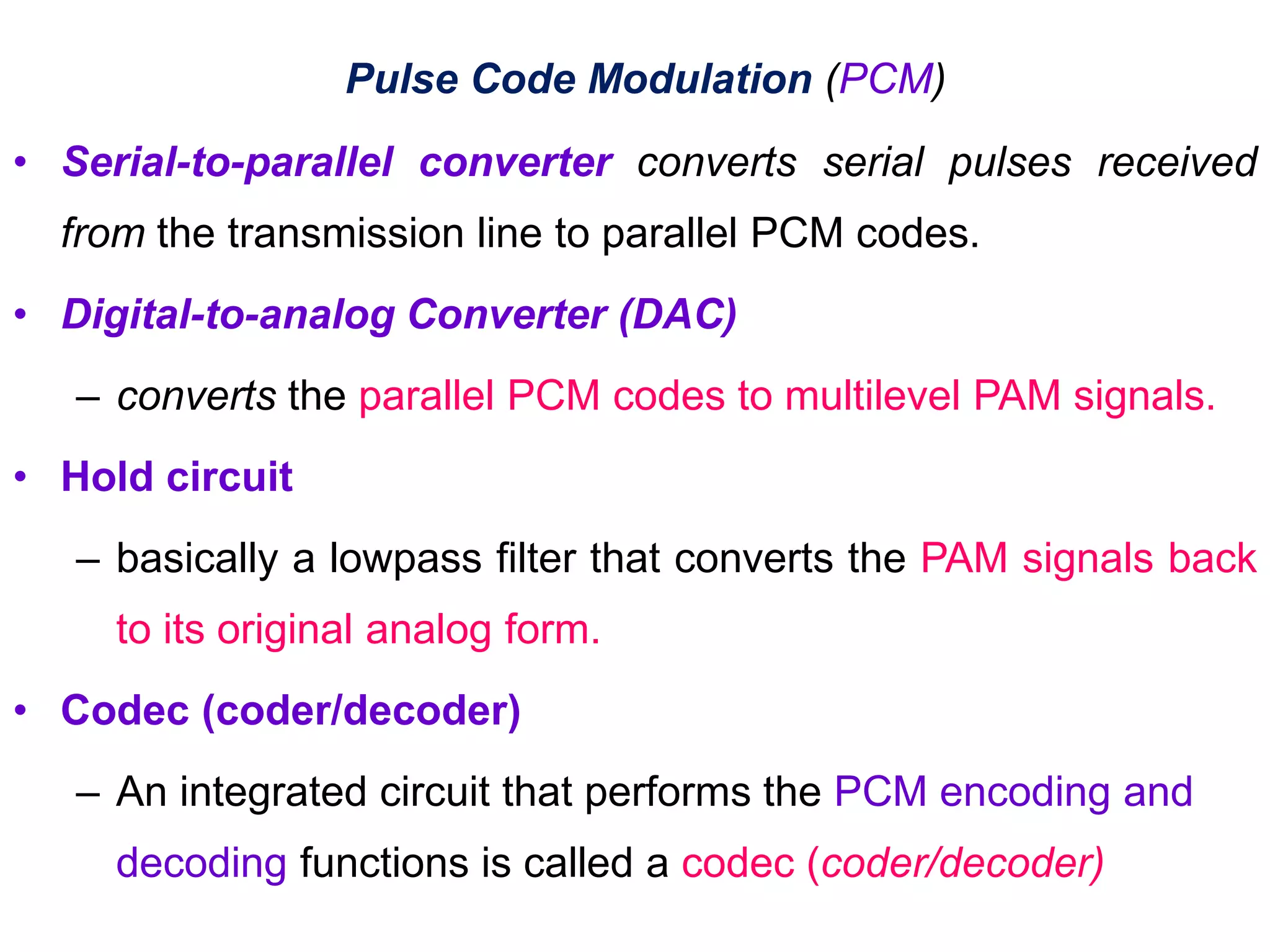 Pulse Code Modulation (PCM)

• Serial-to-parallel converter converts serial pulses received from the transmission line to parallel PCM codes.

• Digital-to-analog Converter (DAC)

– converts the parallel PCM codes to multilevel PAM signals.

• Hold circuit

– basically a lowpass filter that converts the PAM signals back to its original analog form.

• Codec (coder/decoder)

– An integrated circuit that performs the PCM encoding and decoding functions is called a codec (coder/decoder)